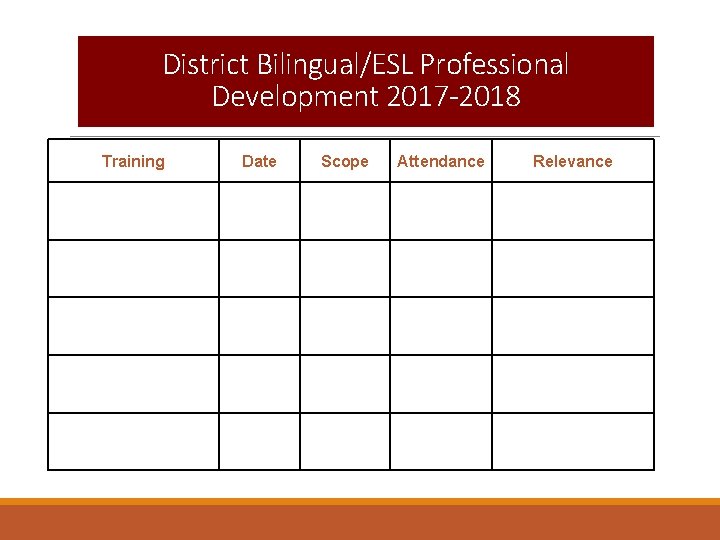 District Bilingual/ESL Professional Development 2017-2018

| Training | Date | Scope | Attendance | Relevance |
|---|---|---|---|---|
| | | | | |
| | | | | |
| | | | | |
| | | | | |
| | | | | |